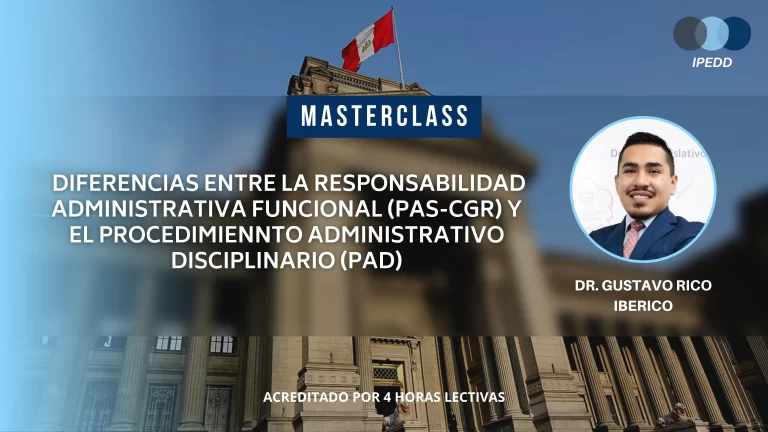 IPEDD

MASTERCLASS

DIFERENCIAS ENTRE LA RESPONSABILIDAD ADMINISTRATIVA FUNCIONAL (PAS-CGR) Y EL PROCEDIMIENNTO ADMINISTRATIVO DISCIPLINARIO (PAD)

DR. GUSTAVO RICO IBERICO

ACREDITADO POR 4 HORAS LECTIVAS